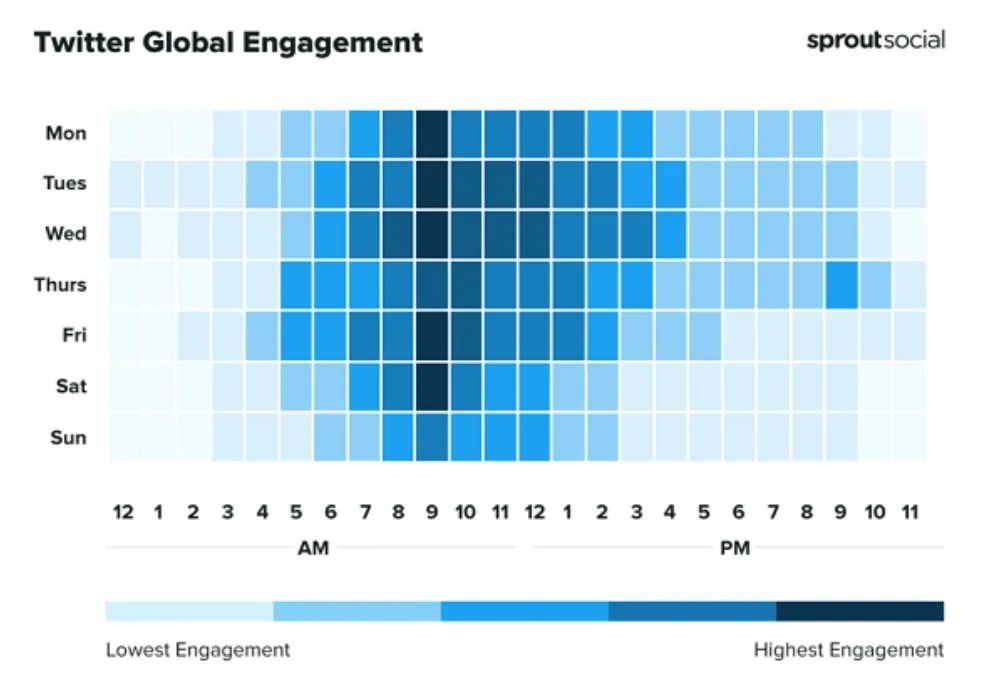 Twitter Global Engagement

sproutsocial

Mon
Tues
Wed
Thurs
Fri
Sat
Sun

12 1 2 3 4 5 6 7 8 9 10 11 12 1 2 3 4 5 6 7 8 9 10 11

AM

PM

Lowest Engagement

Highest Engagement